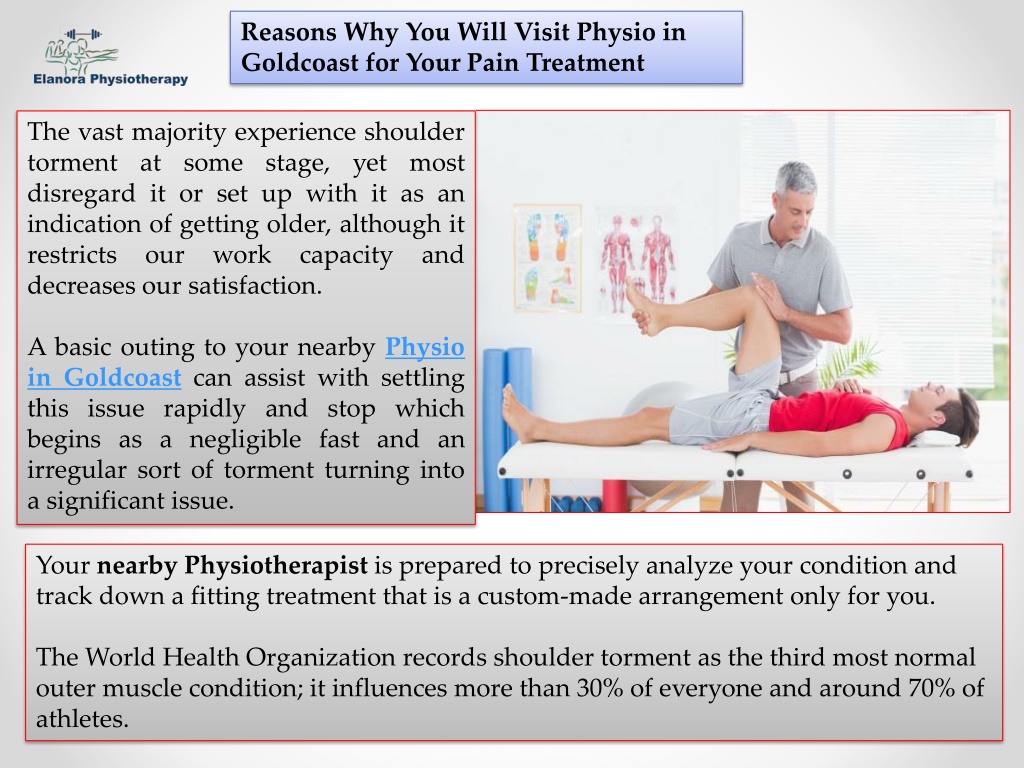 Elanora Physiotherapy

Reasons Why You Will Visit Physio in Goldcoast for Your Pain Treatment

The vast majority experience shoulder torment at some stage, yet most disregard it or set up with it as an indication of getting older, although it restricts our work capacity and decreases our satisfaction.

A basic outing to your nearby Physio in Goldcoast can assist with settling this issue rapidly and stop which begins as a negligible fast and an irregular sort of torment turning into a significant issue.

Your nearby Physiotherapist is prepared to precisely analyze your condition and track down a fitting treatment that is a custom-made arrangement only for you.

The World Health Organization records shoulder torment as the third most normal outer muscle condition; it influences more than 30% of everyone and around 70% of athletes.